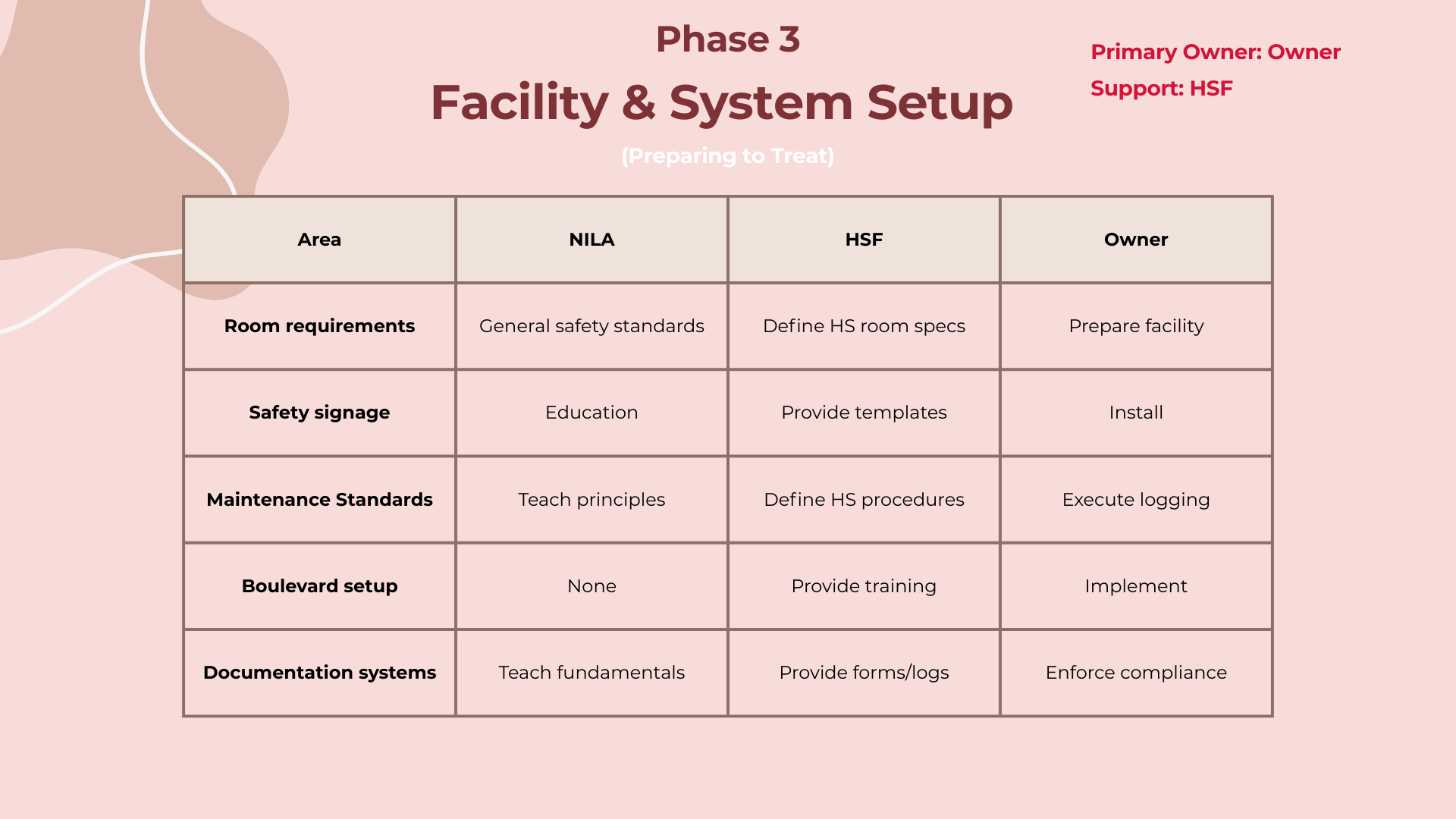 Phase 3

Facility & System Setup

(Preparing to Treat)

Primary Owner: Owner

Support: HSF

| Area | NILA | HSF | Owner |
|---|---|---|---|
| Room requirements | General safety standards | Define HS room specs | Prepare facility |
| Safety signage | Education | Provide templates | Install |
| Maintenance Standards | Teach principles | Define HS procedures | Execute logging |
| Boulevard setup | None | Provide training | Implement |
| Documentation systems | Teach fundamentals | Provide forms/logs | Enforce compliance |